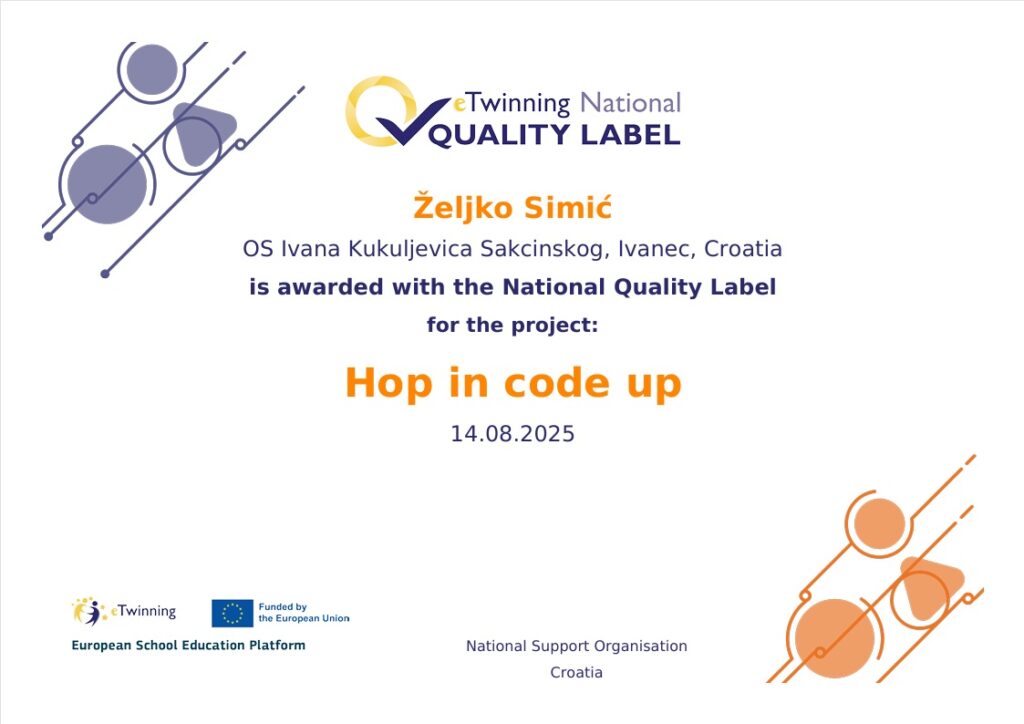 eTwinning National
QUALITY LABEL

Željko Simić
OS Ivana Kukuljevica Sakcinskog, Ivanec, Croatia
is awarded with the National Quality Label
for the project:

Hop in code up

14.08.2025

eTwinning
Funded by the European Union
European School Education Platform

National Support Organisation
Croatia